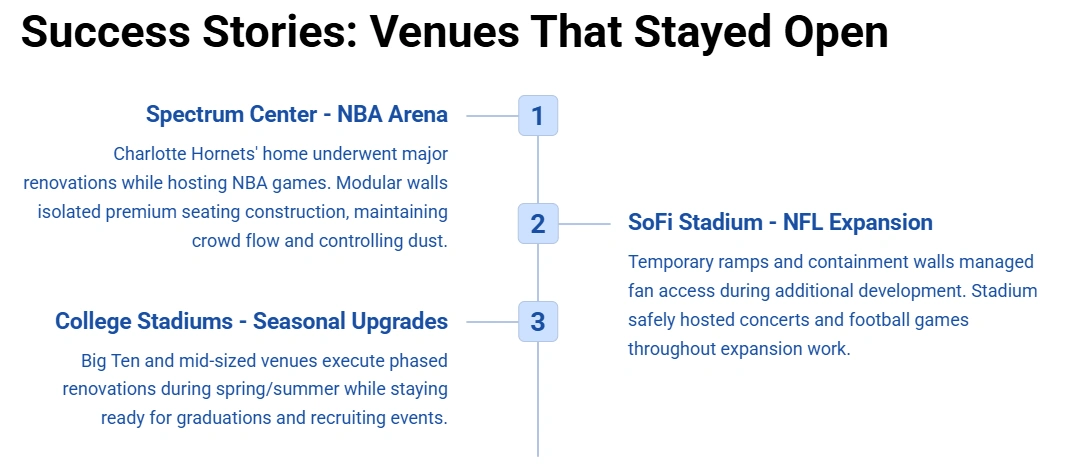 Success Stories: Venues That Stayed Open

1

Spectrum Center - NBA Arena

Charlotte Hornets' home underwent major renovations while hosting NBA games. Modular walls isolated premium seating construction, maintaining crowd flow and controlling dust.

2

SoFi Stadium - NFL Expansion

Temporary ramps and containment walls managed fan access during additional development. Stadium safely hosted concerts and football games throughout expansion work.

3

College Stadiums - Seasonal Upgrades

Big Ten and mid-sized venues execute phased renovations during spring/summer while staying ready for graduations and recruiting events.